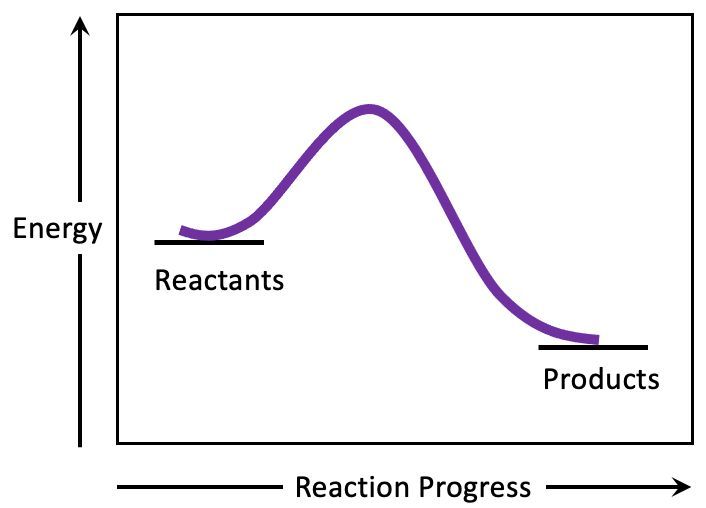 Energy

Reactants

Products

Reaction Progress